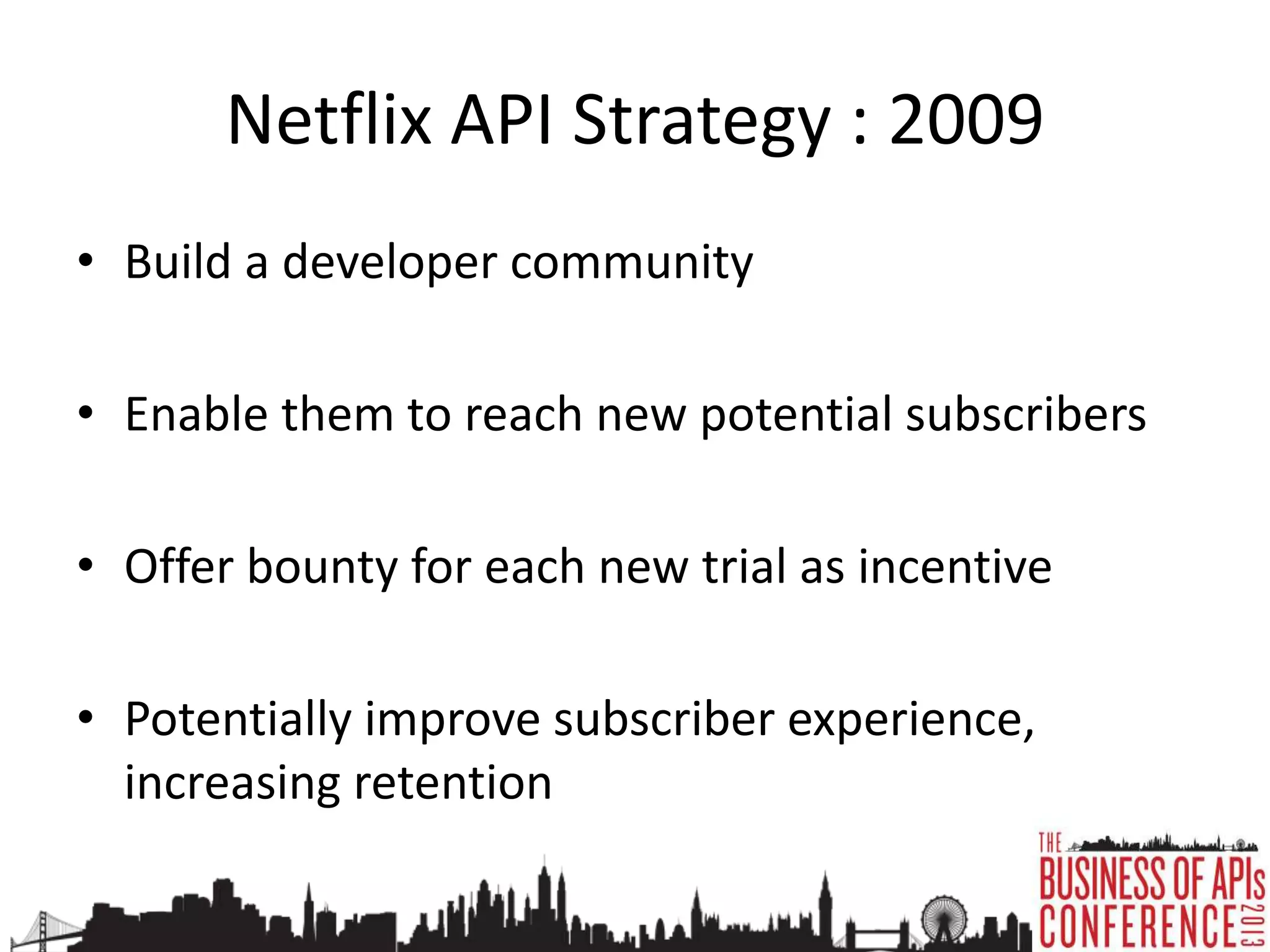 Netflix API Strategy : 2009

• Build a developer community

• Enable them to reach new potential subscribers

• Offer bounty for each new trial as incentive

• Potentially improve subscriber experience, increasing retention

THE BUSINESS OF APIs CONFERENCE 2013